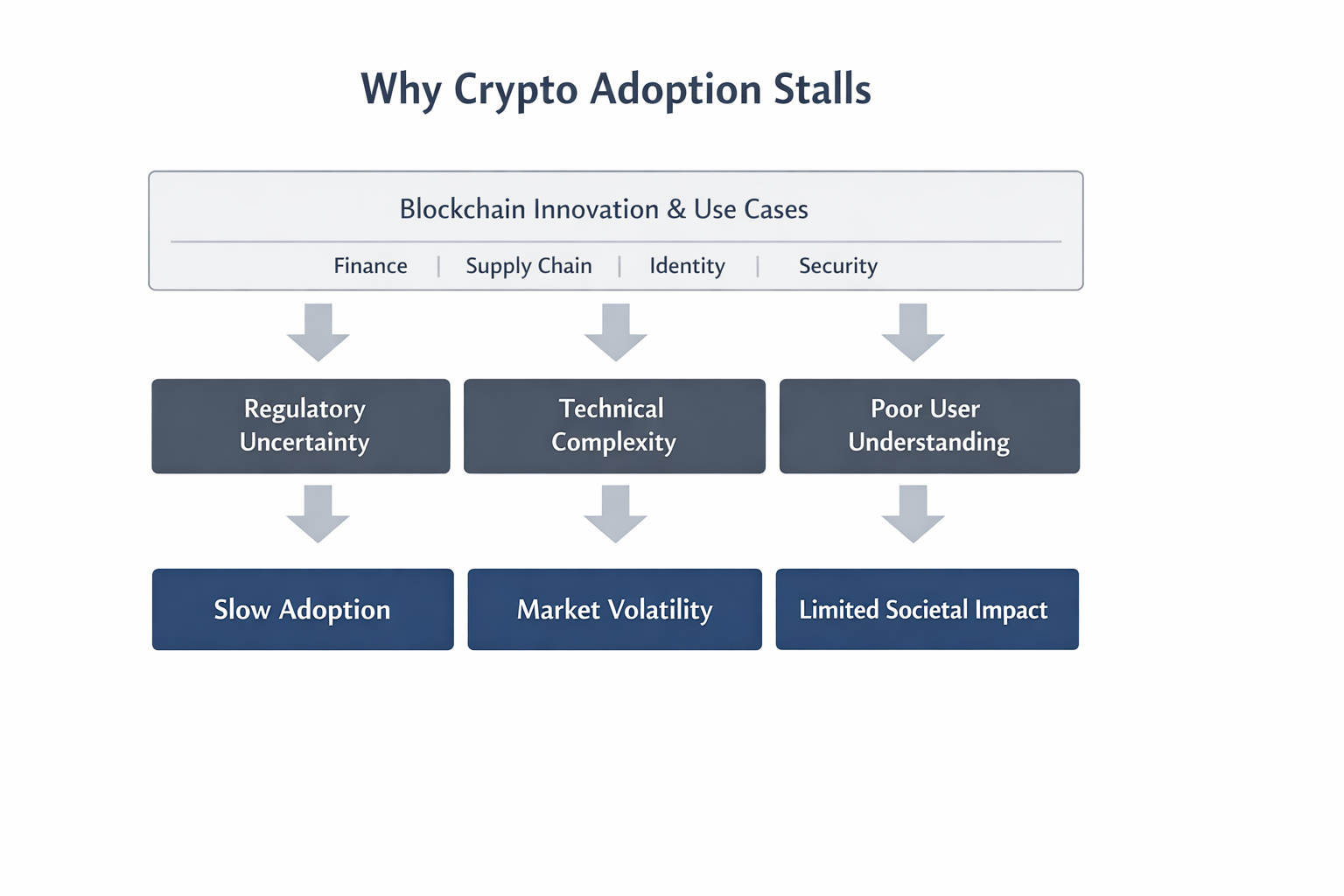 Why Crypto Adoption Stalls

Blockchain Innovation & Use Cases

Finance | Supply Chain | Identity | Security

Regulatory Uncertainty

Technical Complexity

Poor User Understanding

Slow Adoption

Market Volatility

Limited Societal Impact